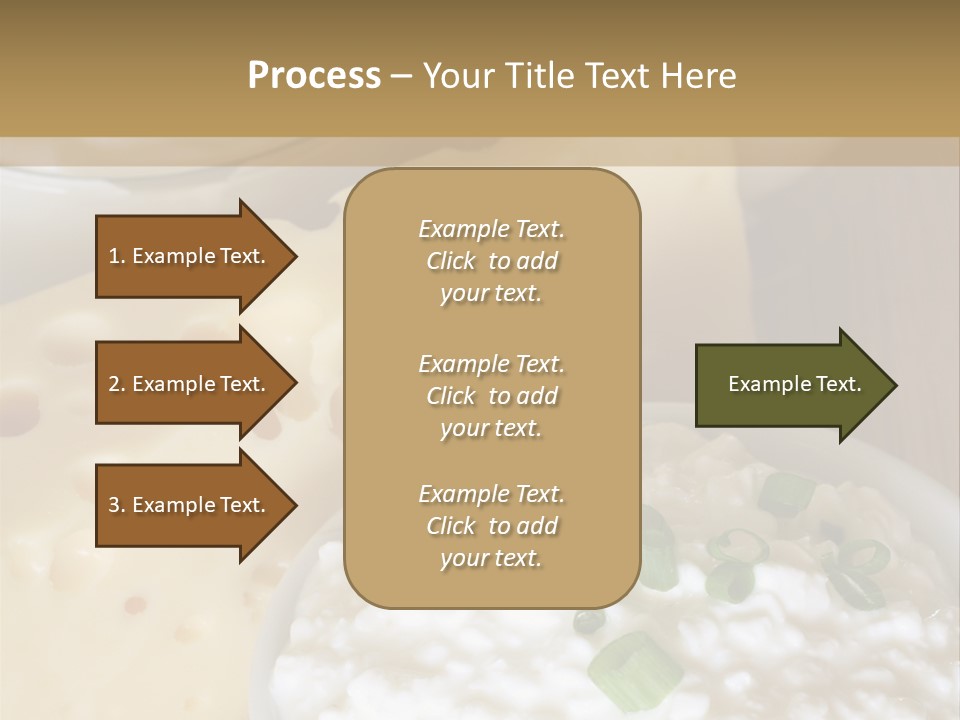 Process – Your Title Text Here

1. Example Text.

2. Example Text.

3. Example Text.

Example Text. Click to add your text.

Example Text. Click to add your text.

Example Text. Click to add your text.

Example Text.